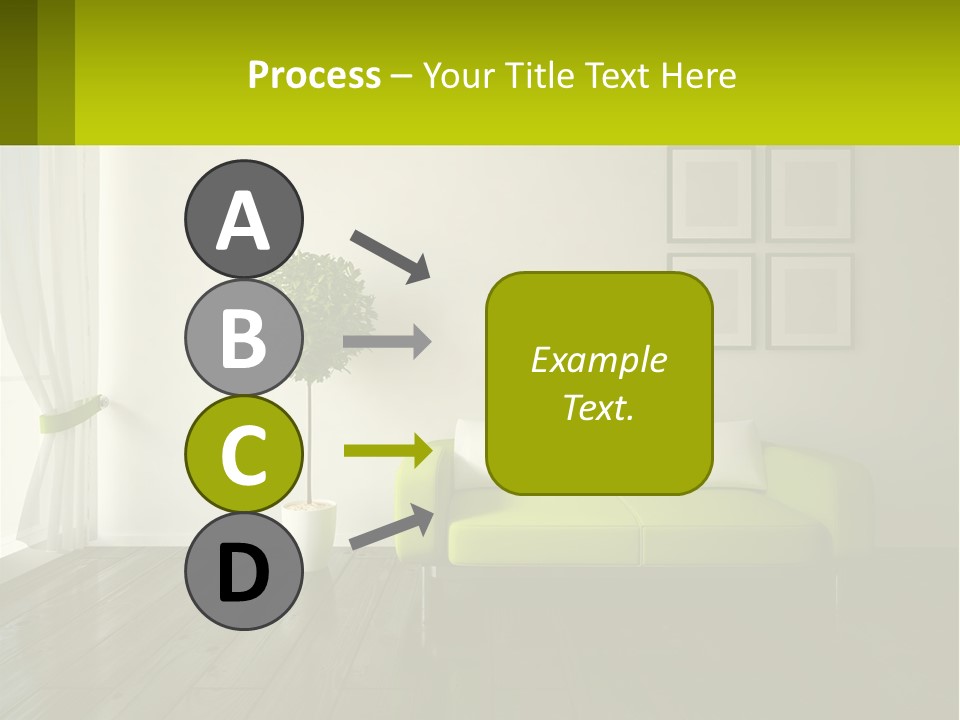 Process – Your Title Text Here

A

B

C

D

Example Text.